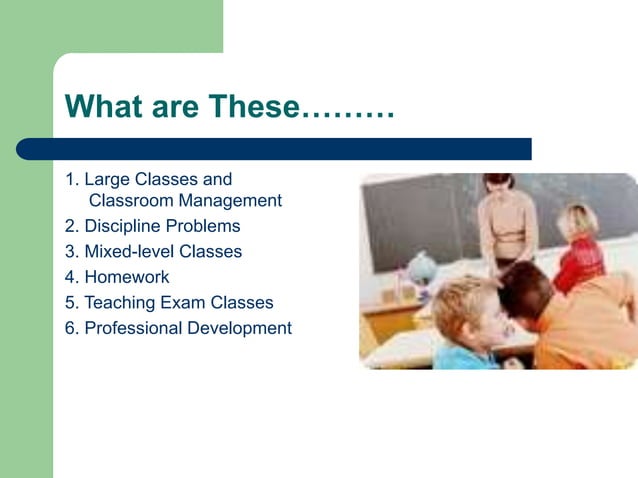 What are These………

1. Large Classes and Classroom Management
2. Discipline Problems
3. Mixed-level Classes
4. Homework
5. Teaching Exam Classes
6. Professional Development